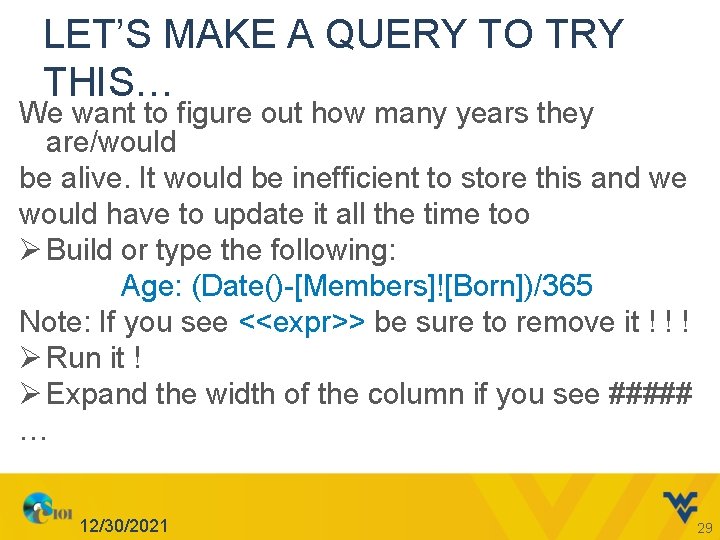 LET'S MAKE A QUERY TO TRY THIS…

We want to figure out how many years they are/would
be alive. It would be inefficient to store this and we would have to update it all the time too
➢ Build or type the following:
Age: (Date()-[Members]![Born])/365
Note: If you see <<expr>> be sure to remove it ! ! !
➢ Run it !
➢ Expand the width of the column if you see #####
…

CS101

12/30/2021

29